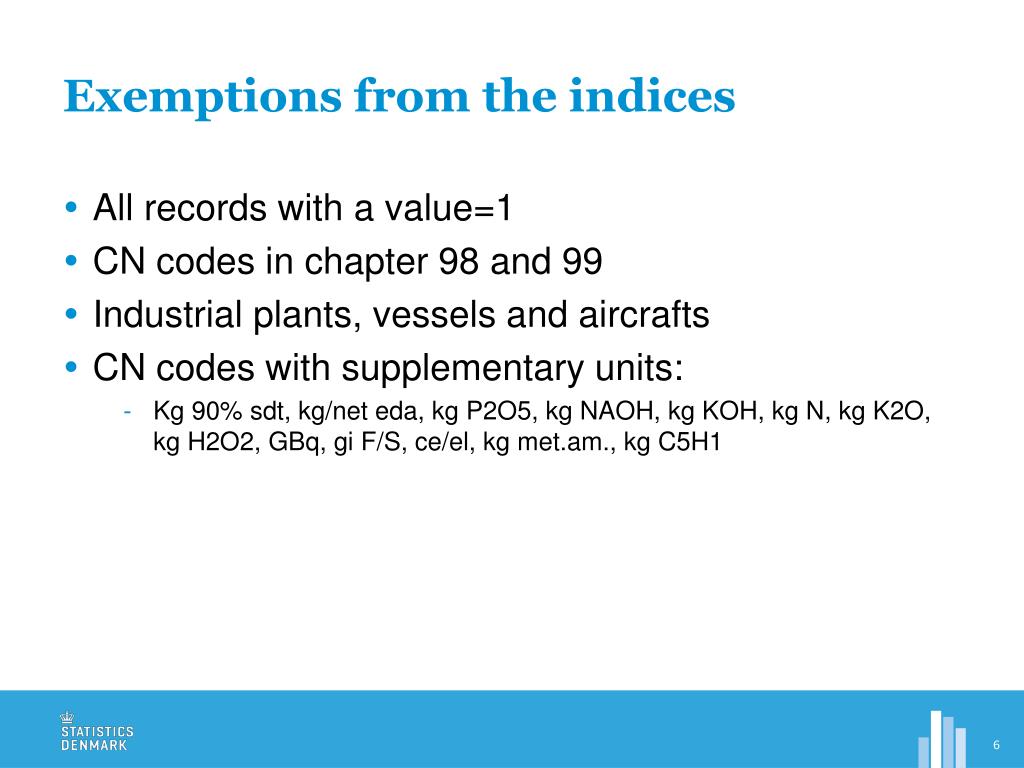 Exemptions from the indices

• All records with a value=1
• CN codes in chapter 98 and 99
• Industrial plants, vessels and aircrafts
• CN codes with supplementary units:
- Kg 90% sdt, kg/net eda, kg P2O5, kg NAOH, kg KOH, kg N, kg K2O, kg H2O2, GBq, gi F/S, ce/el, kg met.am., kg C5H1

STATISTICS DENMARK

6